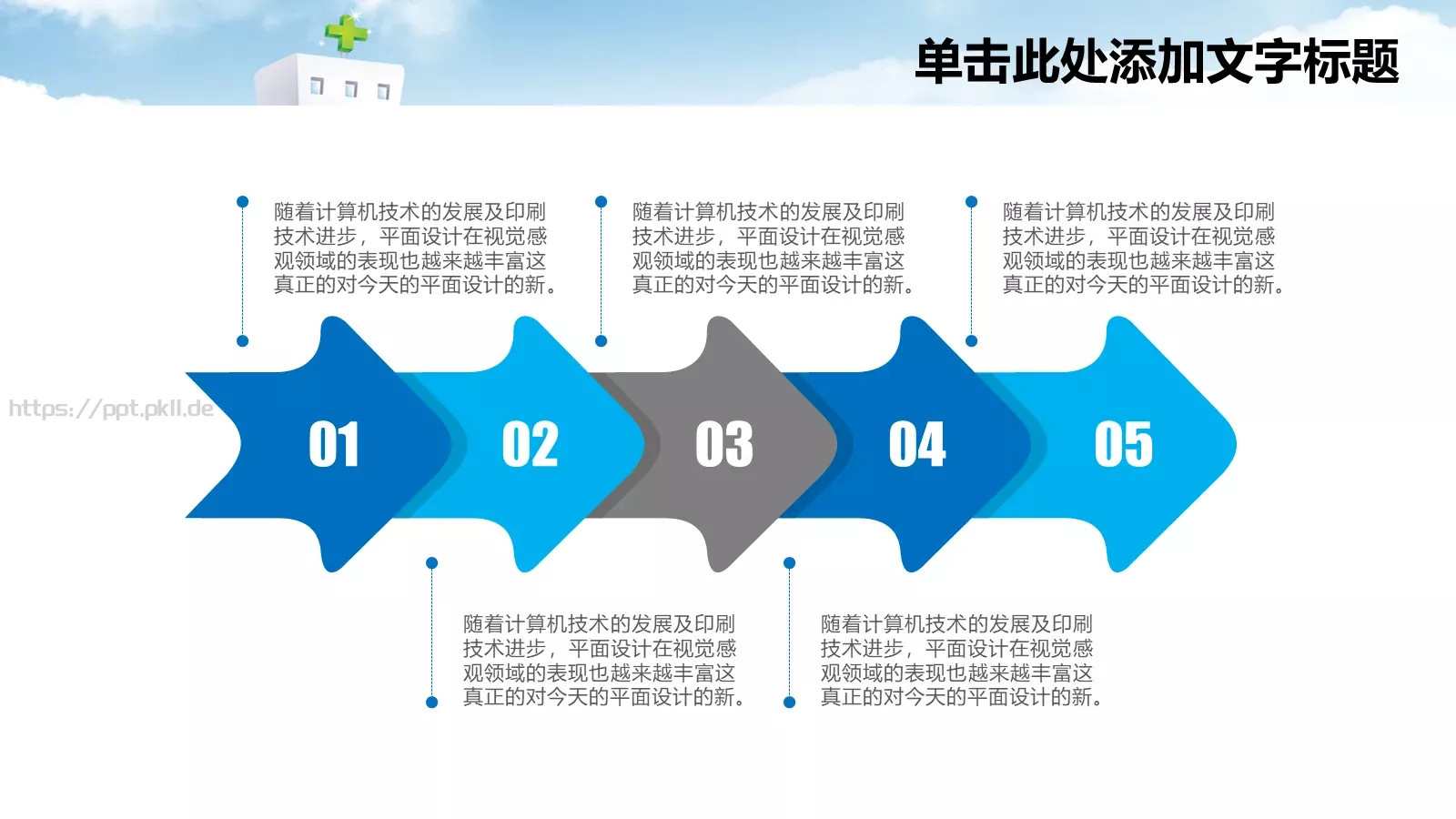 单击此处添加文字标题

随着计算机技术的发展及印刷技术进步，平面设计在视觉感观领域的表现也越来越丰富这真正的对今天的平面设计的新。

随着计算机技术的发展及印刷技术进步，平面设计在视觉感观领域的表现也越来越丰富这真正的对今天的平面设计的新。

随着计算机技术的发展及印刷技术进步，平面设计在视觉感观领域的表现也越来越丰富这真正的对今天的平面设计的新。

https://ppt.pkll.de

01

02

03

04

05

随着计算机技术的发展及印刷技术进步，平面设计在视觉感观领域的表现也越来越丰富这真正的对今天的平面设计的新。

随着计算机技术的发展及印刷技术进步，平面设计在视觉感观领域的表现也越来越丰富这真正的对今天的平面设计的新。